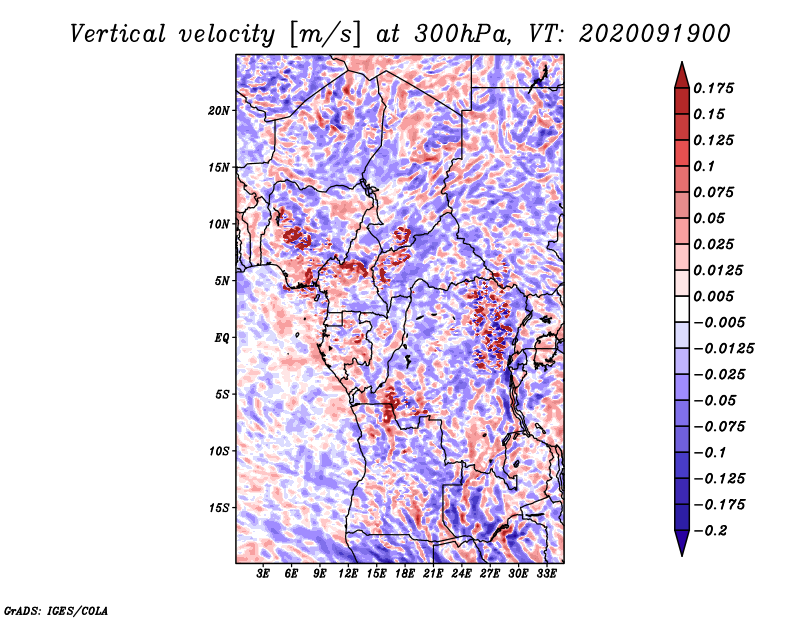 Vertical velocity [m/s] at 300hPa, VT: 2020091900

20N
15N
10N
5N
EQ
5S
10S
15S

3E 6E 9E 12E 15E 18E 21E 24E 27E 30E 33E

0.175
0.15
0.125
0.1
0.075
0.05
0.025
0.0125
0.005
−0.005
−0.0125
−0.025
−0.05
−0.075
−0.1
−0.125
−0.175
−0.2

GrADS: IGES/COLA